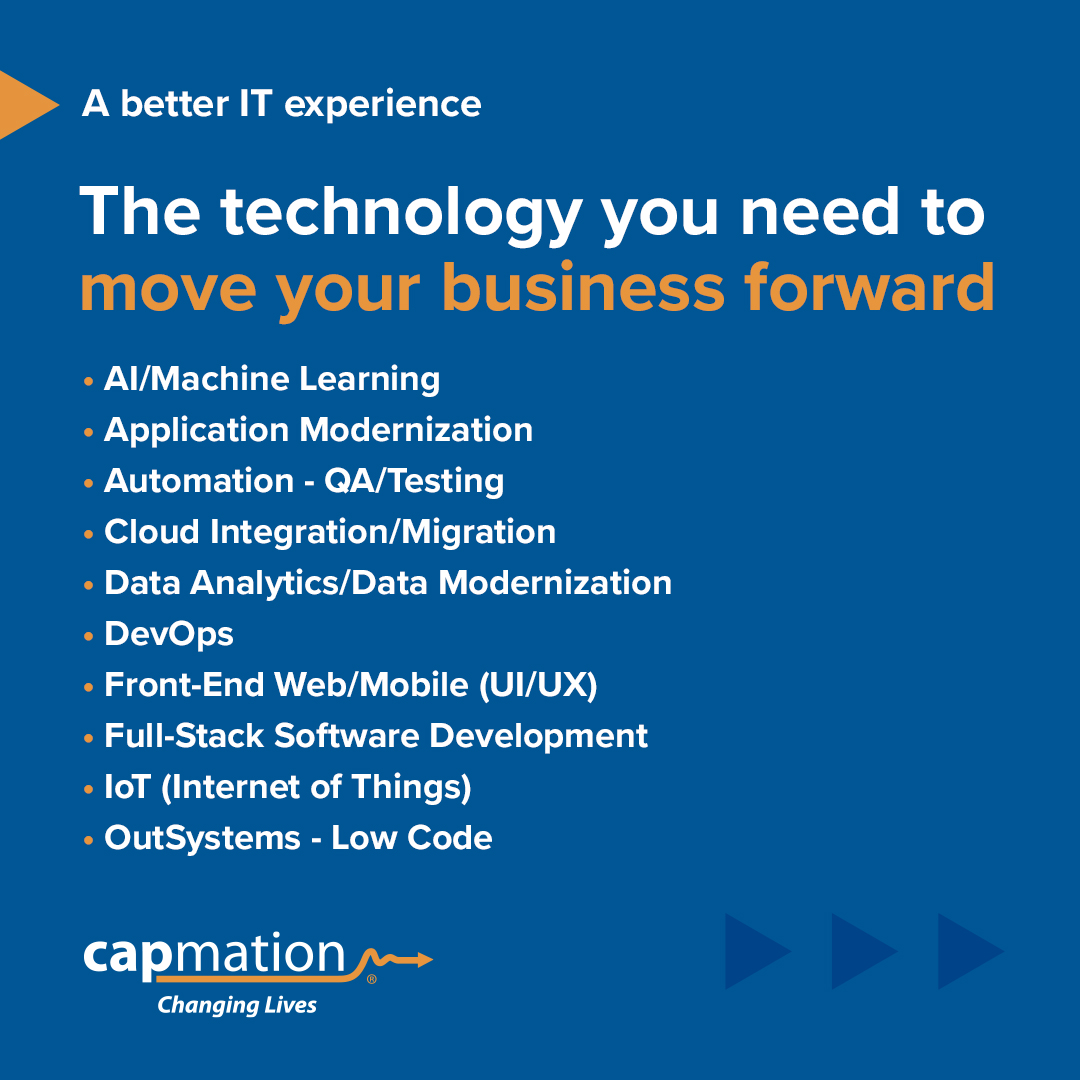 A better IT experience

The technology you need to move your business forward

• AI/Machine Learning
• Application Modernization
• Automation - QA/Testing
• Cloud Integration/Migration
• Data Analytics/Data Modernization
• DevOps
• Front-End Web/Mobile (UI/UX)
• Full-Stack Software Development
• IoT (Internet of Things)
• OutSystems - Low Code

capmation®
Changing Lives